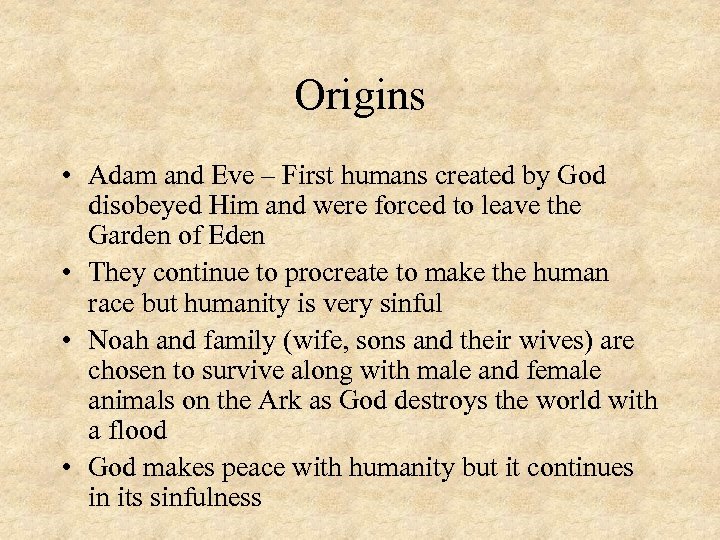 Origins

• Adam and Eve – First humans created by God disobeyed Him and were forced to leave the Garden of Eden
• They continue to procreate to make the human race but humanity is very sinful
• Noah and family (wife, sons and their wives) are chosen to survive along with male and female animals on the Ark as God destroys the world with a flood
• God makes peace with humanity but it continues in its sinfulness